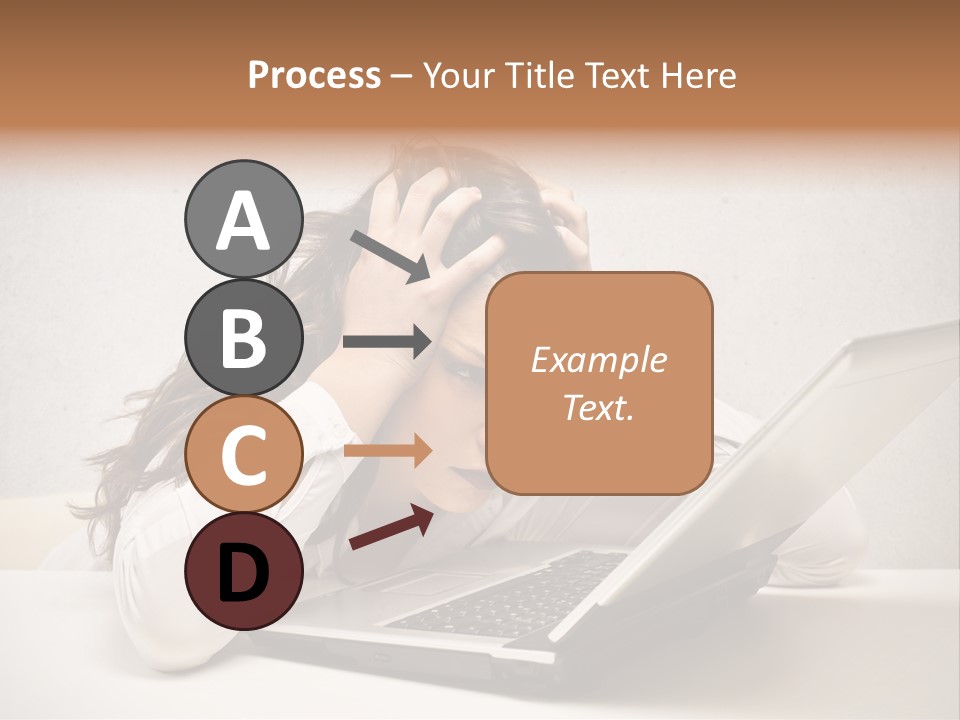 Process – Your Title Text Here

A

B

C

D

Example Text.